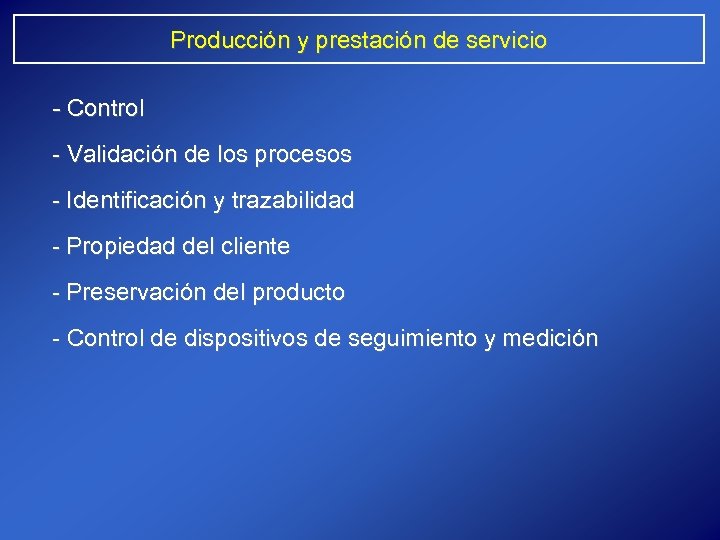 Producción y prestación de servicio

- Control

- Validación de los procesos

- Identificación y trazabilidad

- Propiedad del cliente

- Preservación del producto

- Control de dispositivos de seguimiento y medición